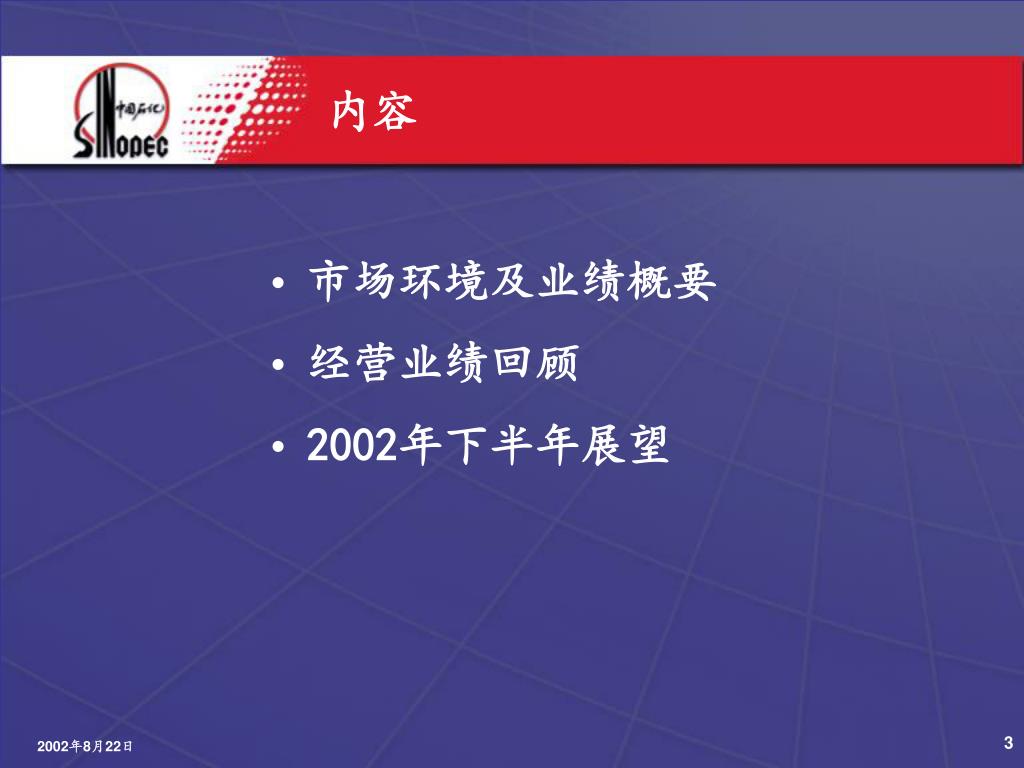 中国石化
SINOPEC

内容

• 市场环境及业绩概要
• 经营业绩回顾
• 2002年下半年展望

2002年8月22日

3